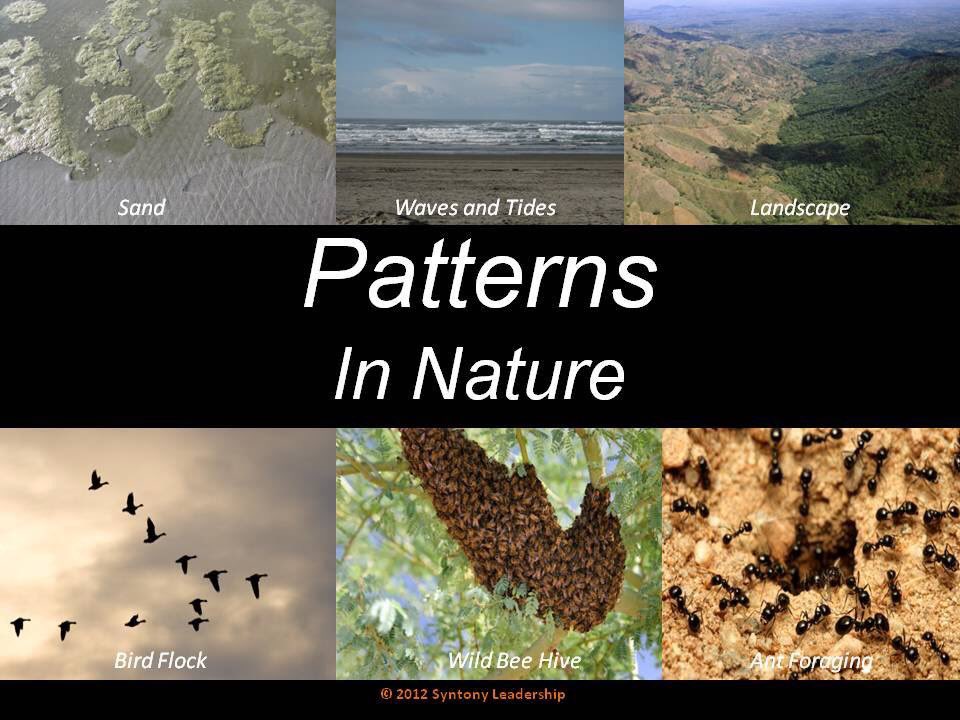 Sand

Waves and Tides

Landscape

Patterns

In Nature

Bird Flock

Wild Bee Hive

Ant Foraging

© 2012 Syntony Leadership